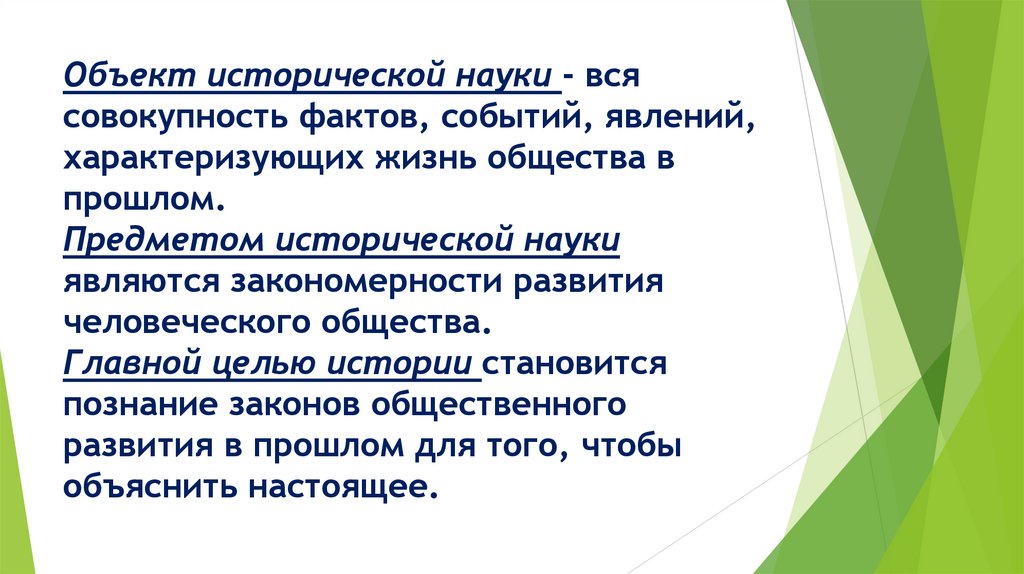 Объект исторической науки - вся совокупность фактов, событий, явлений, характеризующих жизнь общества в прошлом.
Предметом исторической науки являются закономерности развития человеческого общества.
Главной целью истории становится познание законов общественного развития в прошлом для того, чтобы объяснить настоящее.